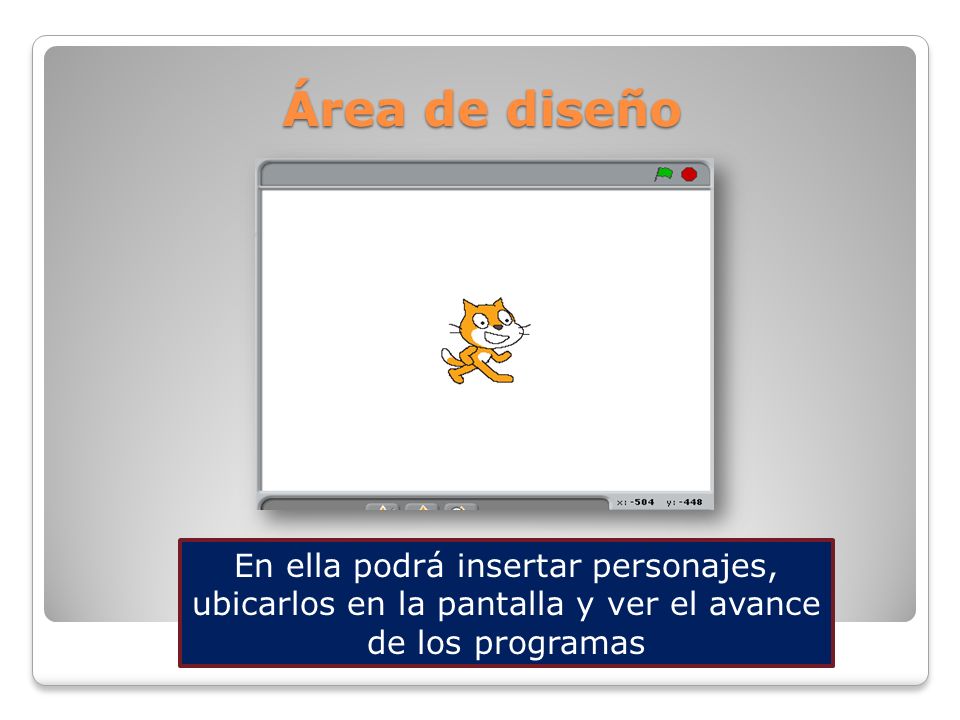 Área de diseño

x: -504 y: -448

En ella podrá insertar personajes, ubicarlos en la pantalla y ver el avance de los programas